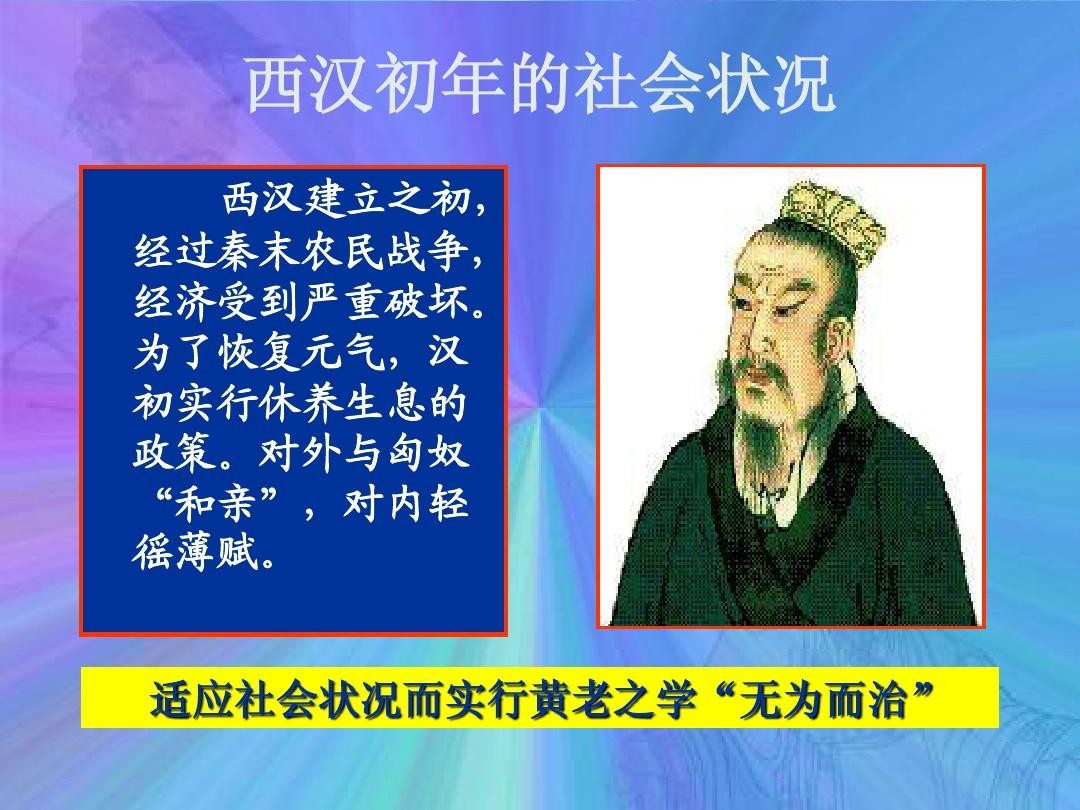 西汉初年的社会状况

西汉建立之初，经过秦末农民战争，经济受到严重破坏。为了恢复元气，汉初实行休养生息的政策。对外与匈奴“和亲”，对内轻徭薄赋。

适应社会状况而实行黄老之学“无为而治”